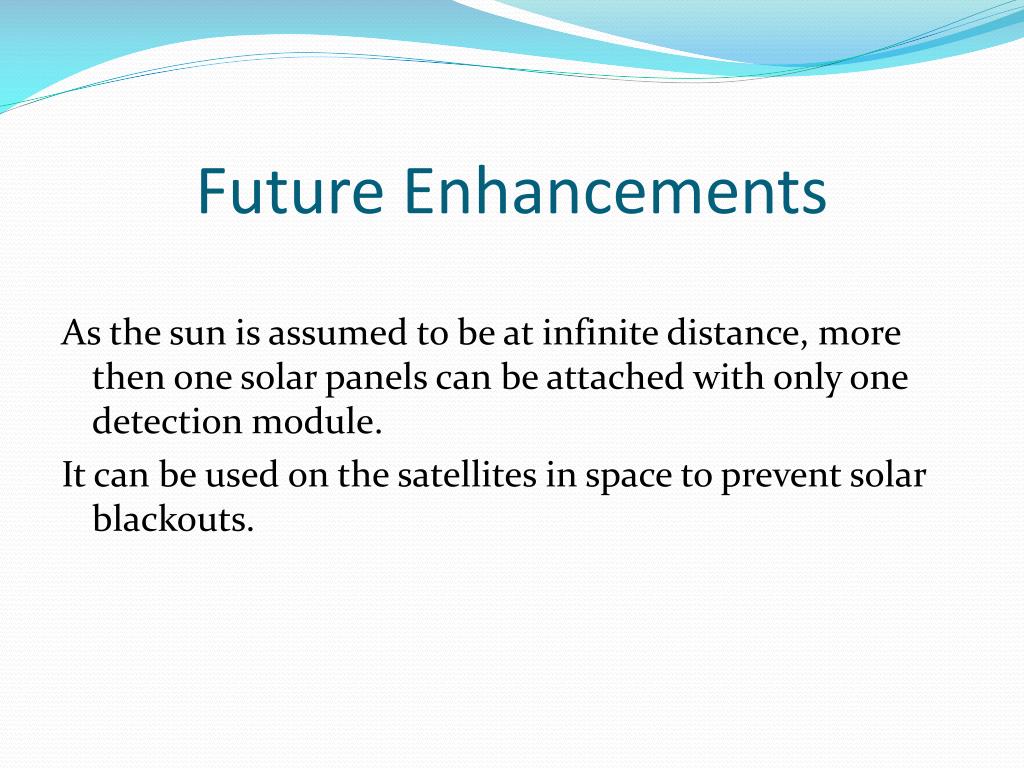 Future Enhancements

As the sun is assumed to be at infinite distance, more then one solar panels can be attached with only one detection module.

It can be used on the satellites in space to prevent solar blackouts.